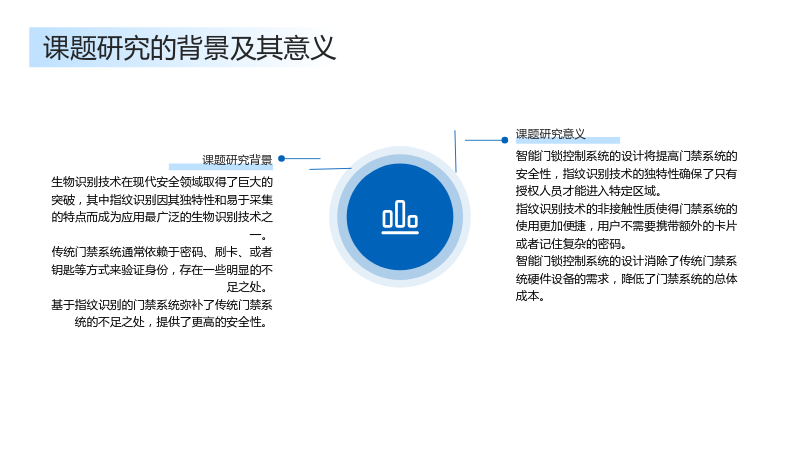 课题研究的背景及其意义

课题研究背景

生物识别技术在现代安全领域取得了巨大的突破，其中指纹识别因其独特性和易于采集的特点而成为应用最广泛的生物识别技术之一。

传统门禁系统通常依赖于密码、刷卡、或者钥匙等方式来验证身份，存在一些明显的不足之处。

基于指纹识别的门禁系统弥补了传统门禁系统的不足之处，提供了更高的安全性。

课题研究意义

智能门锁控制系统的设计将提高门禁系统的安全性，指纹识别技术的独特性确保了只有授权人员才能进入特定区域。

指纹识别技术的非接触性质使得门禁系统的使用更加便捷，用户不需要携带额外的卡片或者记住复杂的密码。

智能门锁控制系统的设计消除了传统门禁系统硬件设备的需求，降低了门禁系统的总体成本。